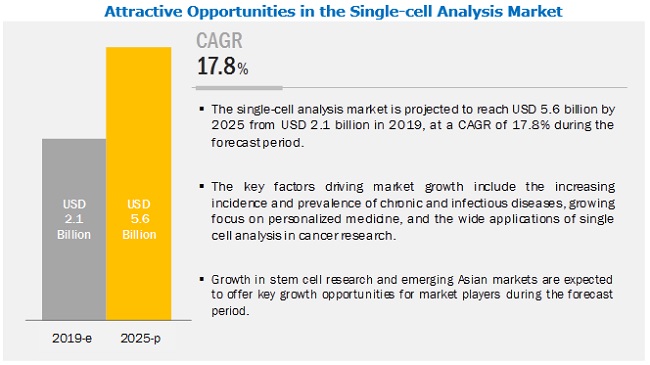 Attractive Opportunities in the Single-cell Analysis Market

USD 2.1 Billion

USD 5.6 Billion

2019-e

2025-p

CAGR
17.8%

▪ The single-cell analysis market is projected to reach USD 5.6 billion by 2025 from USD 2.1 billion in 2019, at a CAGR of 17.8% during the forecast period.

▪ The key factors driving market growth include the increasing incidence and prevalence of chronic and infectious diseases, growing focus on personalized medicine, and the wide applications of single cell analysis in cancer research.

▪ Growth in stem cell research and emerging Asian markets are expected to offer key growth opportunities for market players during the forecast period.